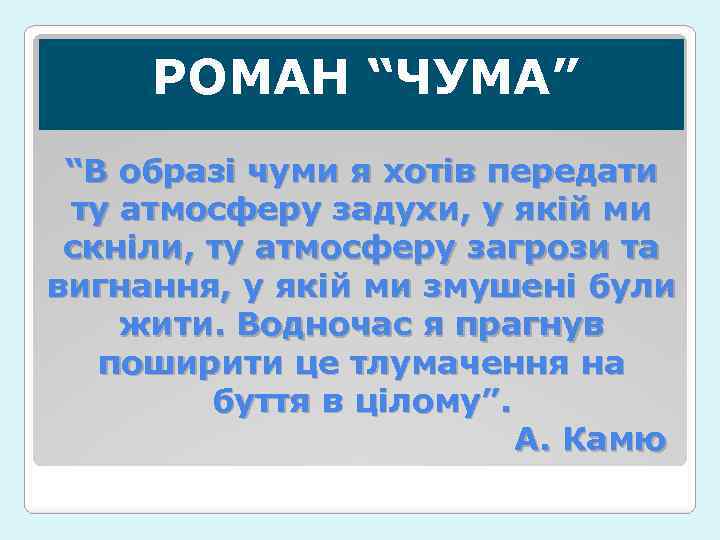 РОМАН “ЧУМА”

“В образі чуми я хотів передати ту атмосферу задухи, у якій ми скніли, ту атмосферу загрози та вигнання, у якій ми змушені були жити. Водночас я прагнув поширити це тлумачення на буття в цілому”.

А. Камю